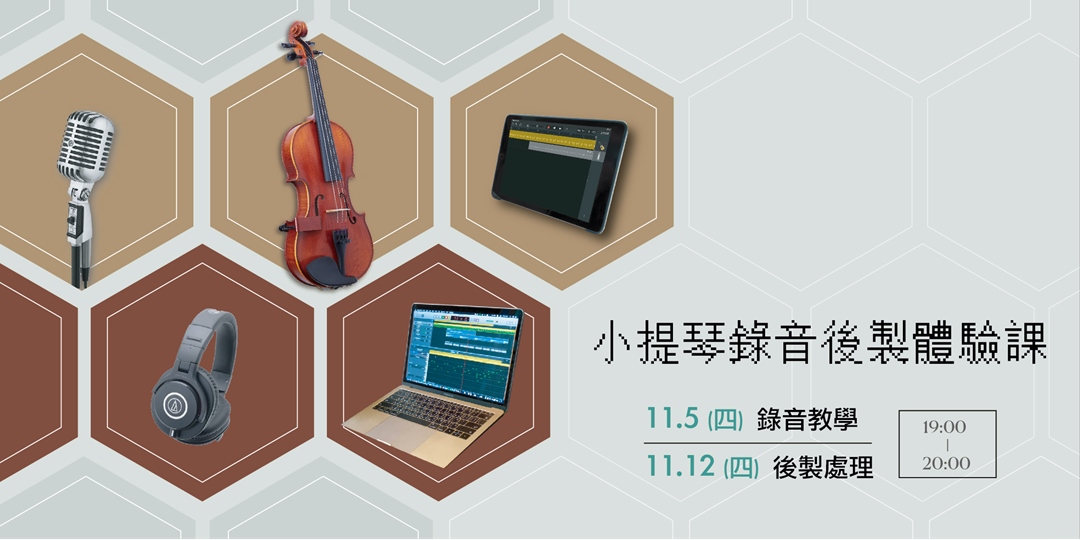 小提琴錄音後製體驗課

11.5 (四) 錄音教學

11.12 (四) 後製處理

19:00
|
20:00